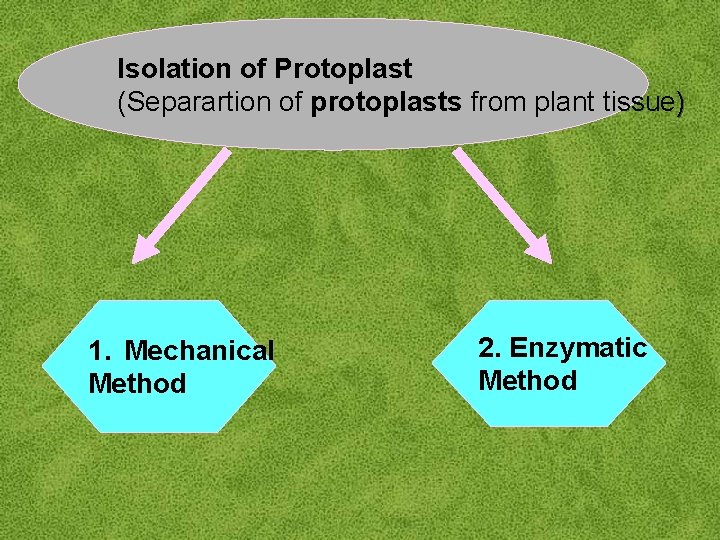 Isolation of Protoplast
(Separartion of protoplasts from plant tissue)

1. Mechanical Method

2. Enzymatic Method